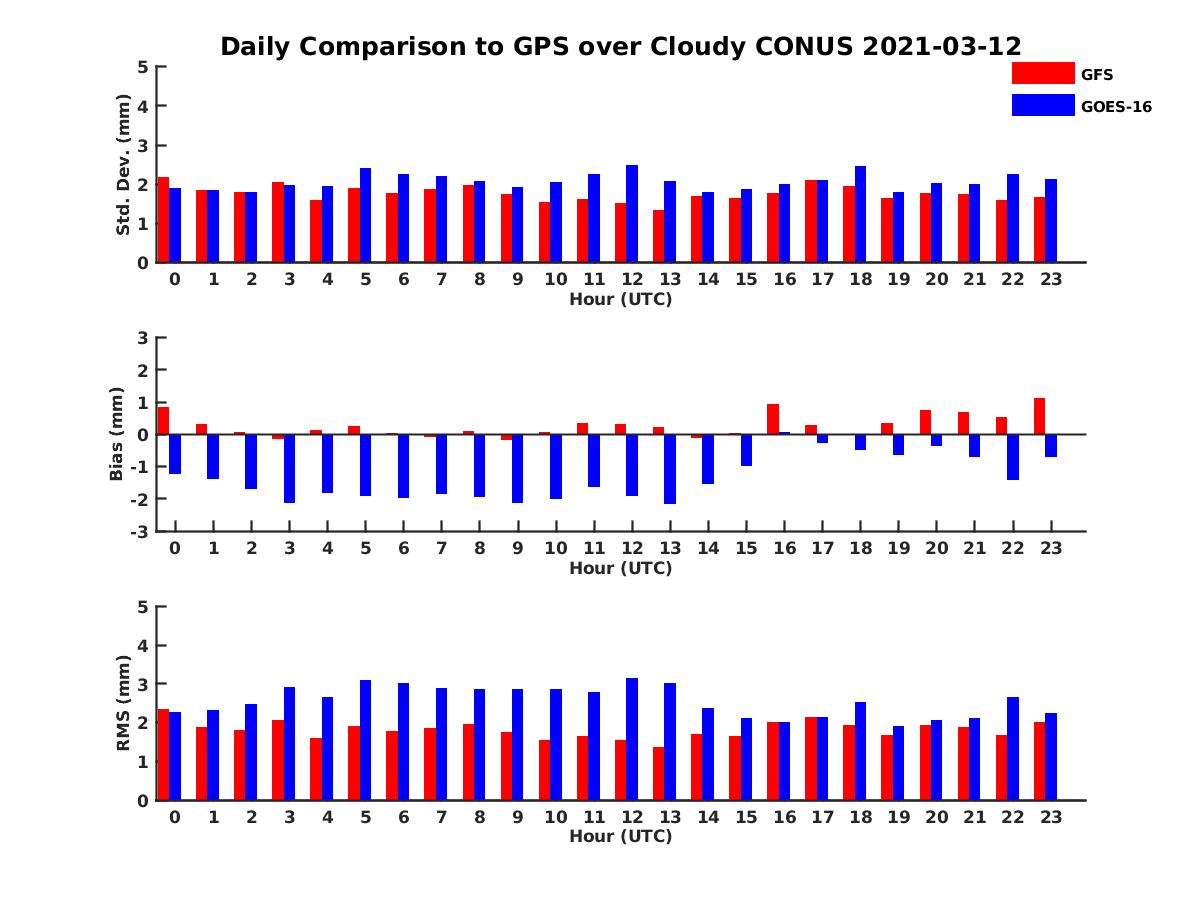 Daily Comparison to GPS over Cloudy CONUS 2021-03-12

GFS
GOES-16

Std. Dev. (mm)
5
4
3
2
1
0
0 1 2 3 4 5 6 7 8 9 10 11 12 13 14 15 16 17 18 19 20 21 22 23
Hour (UTC)

Bias (mm)
3
2
1
0
-1
-2
-3
0 1 2 3 4 5 6 7 8 9 10 11 12 13 14 15 16 17 18 19 20 21 22 23
Hour (UTC)

RMS (mm)
5
4
3
2
1
0
0 1 2 3 4 5 6 7 8 9 10 11 12 13 14 15 16 17 18 19 20 21 22 23
Hour (UTC)